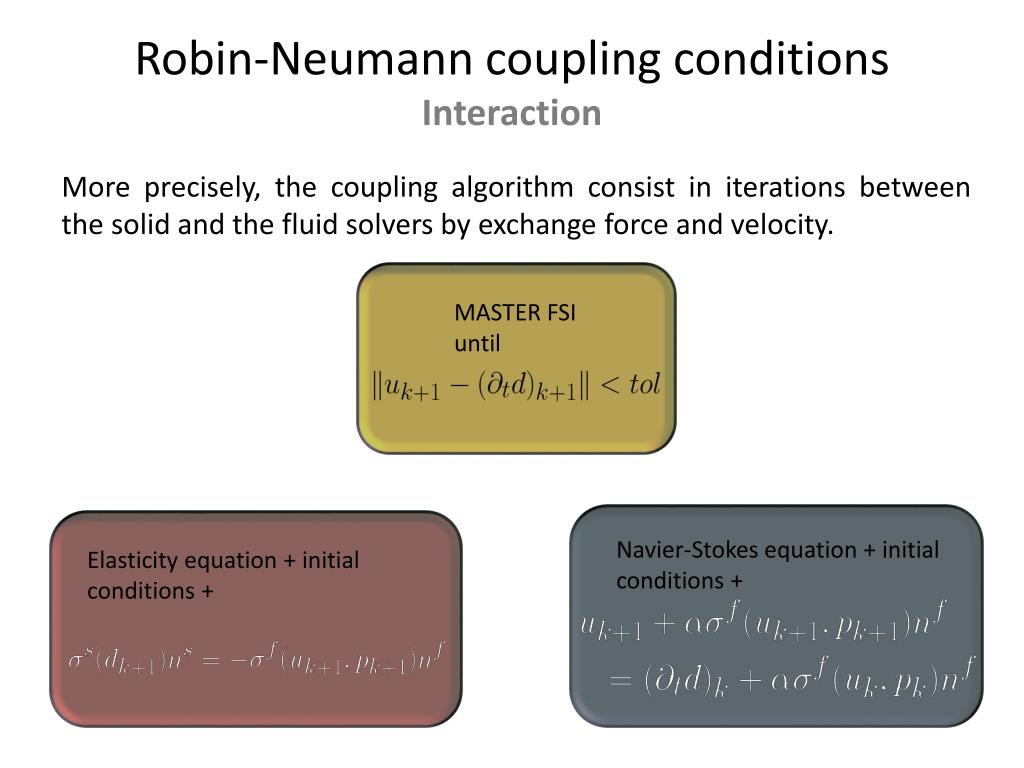 Robin-Neumann coupling conditions
Interaction

More precisely, the coupling algorithm consist in iterations between the solid and the fluid solvers by exchange force and velocity.

MASTER FSI
until
$\|u_{k+1} - (\partial_t d)_{k+1}\| < tol$

Elasticity equation + initial conditions +

$\sigma^s(d_{k+1})n^s = -\sigma^f(u_{k+1}, p_{k+1})n^f$

Navier-Stokes equation + initial conditions +

$u_{k+1} + \alpha\sigma^f(u_{k+1}, p_{k+1})n^f$
$= (\partial_t d)_k + \alpha\sigma^f(u_k, p_k)n^f$